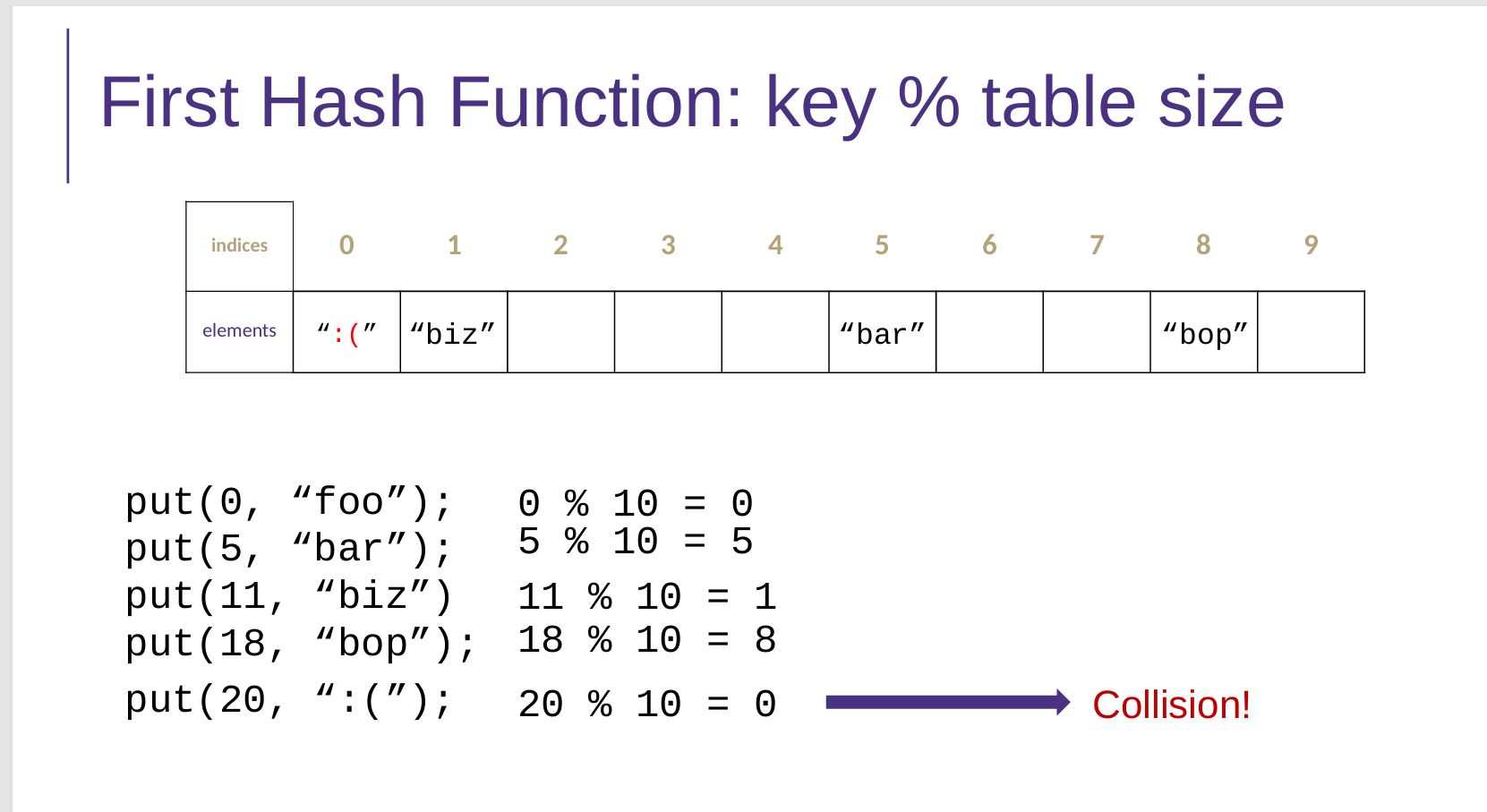 First Hash Function: key % table size

| indices | 0 | 1 | 2 | 3 | 4 | 5 | 6 | 7 | 8 | 9 |
|---|---|---|---|---|---|---|---|---|---|---|
| elements | “:(” | “biz” | | | | “bar” | | | “bop” | |

put(0, “foo”);   0 % 10 = 0
put(5, “bar”);   5 % 10 = 5
put(11, “biz”)   11 % 10 = 1
put(18, “bop”);  18 % 10 = 8
put(20, “:(”);   20 % 10 = 0

Collision!